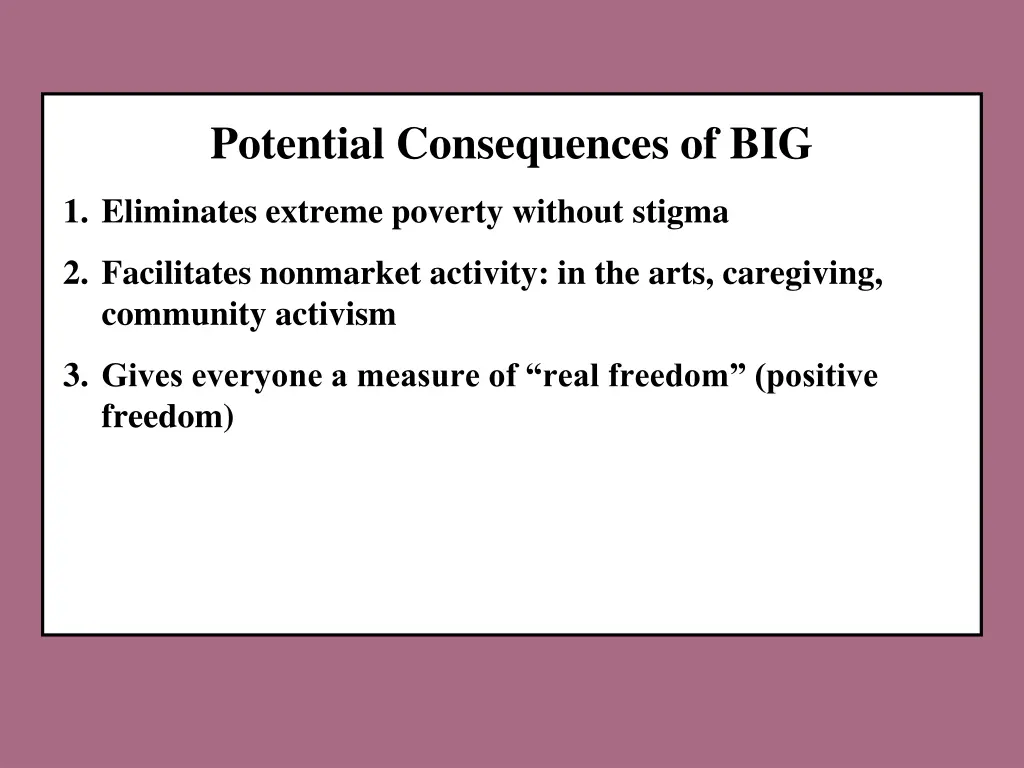 Potential Consequences of BIG

1. Eliminates extreme poverty without stigma

2. Facilitates nonmarket activity: in the arts, caregiving, community activism

3. Gives everyone a measure of “real freedom” (positive freedom)